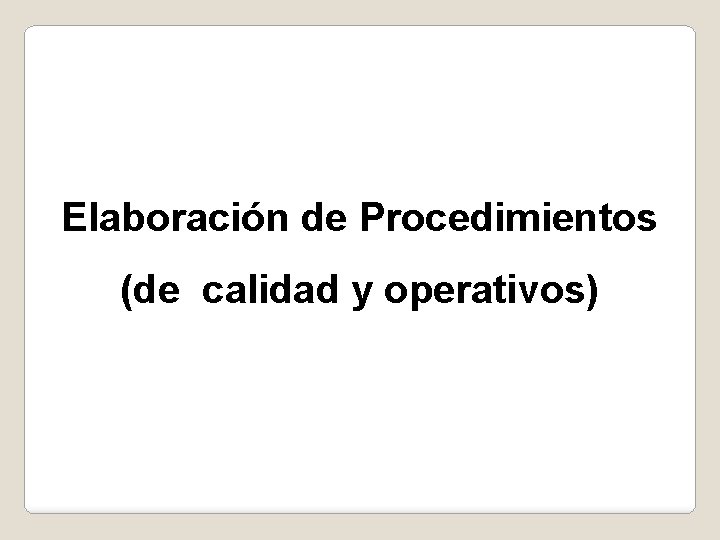 Elaboración de Procedimientos

(de calidad y operativos)